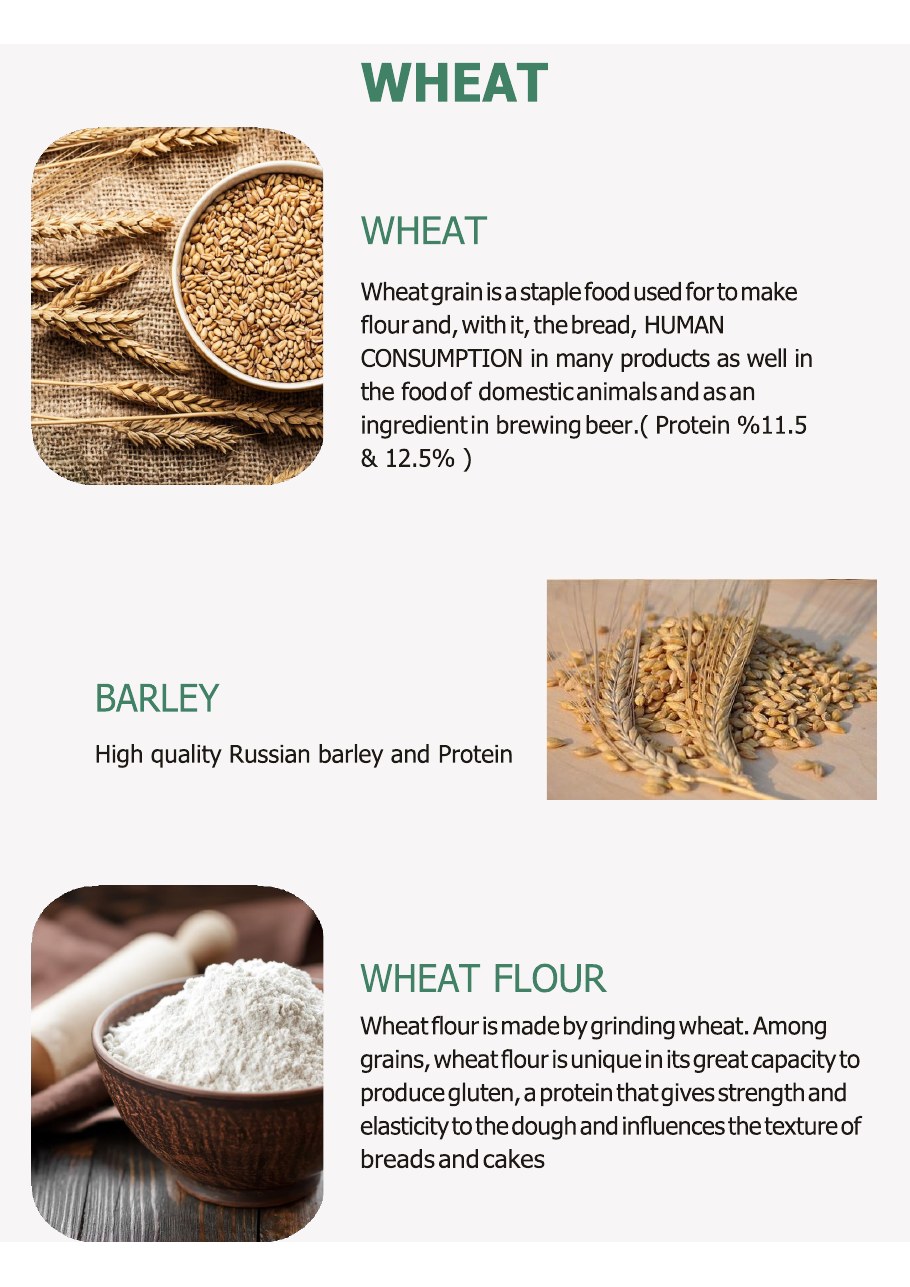 WHEAT

WHEAT

Wheat grain is a staple food used for to make flour and, with it, the bread, HUMAN CONSUMPTION in many products as well in the food of domestic animals and as an ingredient in brewing beer.( Protein %11.5 & 12.5% )

BARLEY

High quality Russian barley and Protein

WHEAT FLOUR

Wheat flour is made by grinding wheat. Among grains, wheat flour is unique in its great capacity to produce gluten, a protein that gives strength and elasticity to the dough and influences the texture of breads and cakes